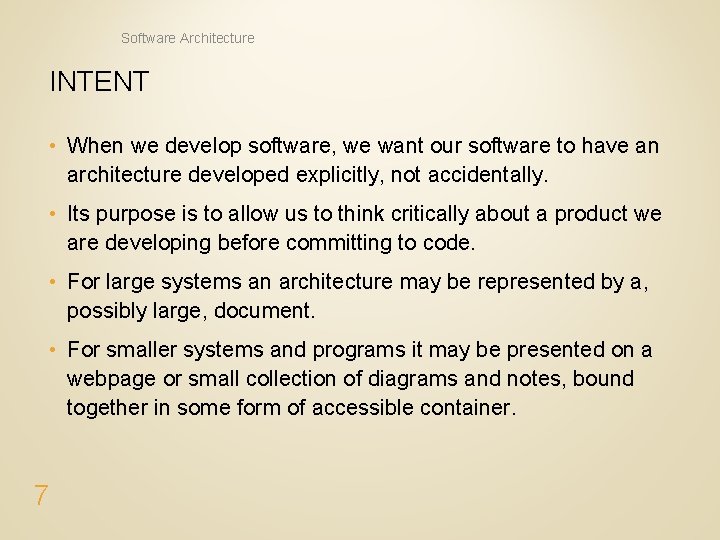 Software Architecture

INTENT

• When we develop software, we want our software to have an architecture developed explicitly, not accidentally.

• Its purpose is to allow us to think critically about a product we are developing before committing to code.

• For large systems an architecture may be represented by a, possibly large, document.

• For smaller systems and programs it may be presented on a webpage or small collection of diagrams and notes, bound together in some form of accessible container.

7